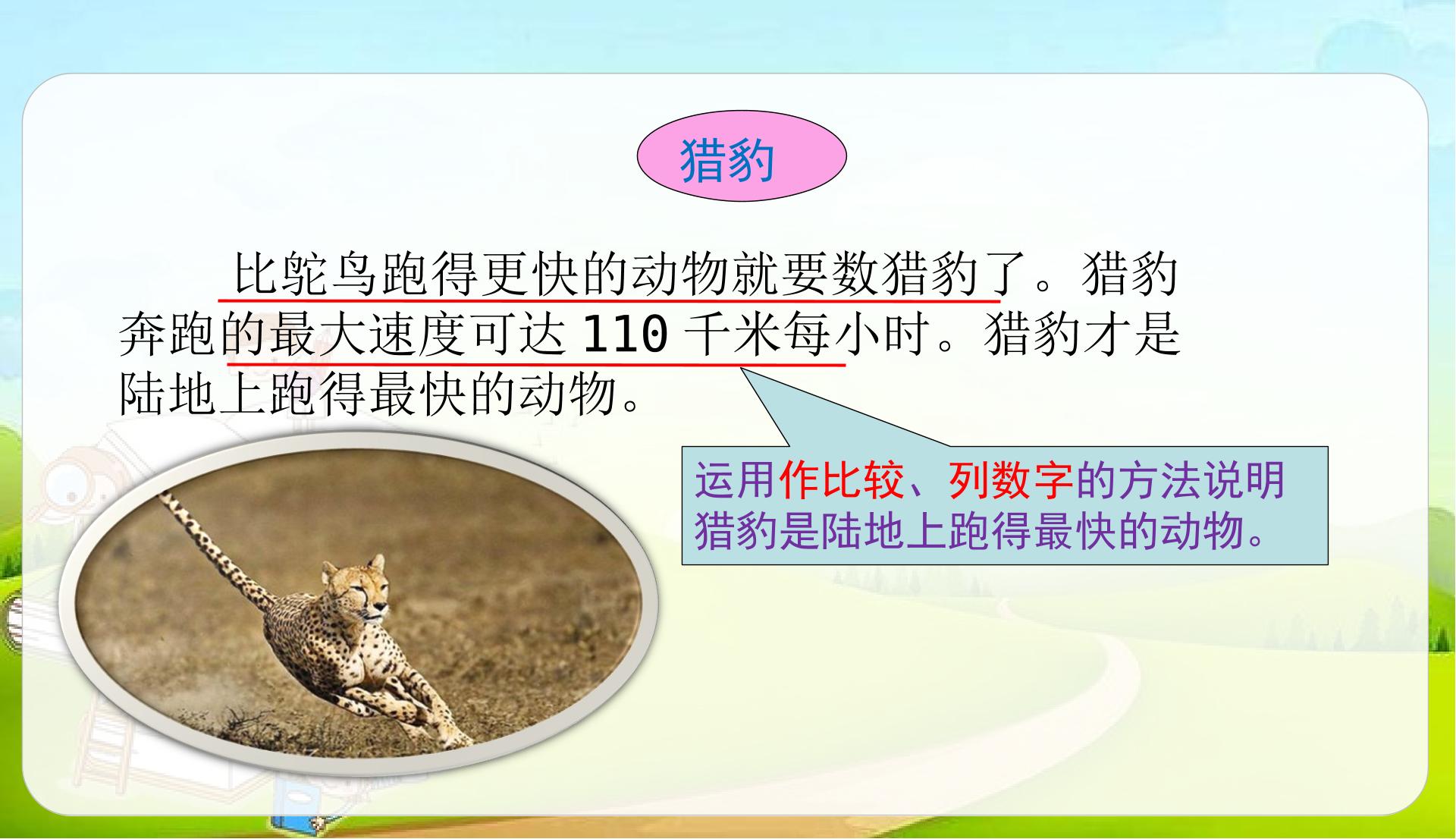 猎豹

比鸵鸟跑得更快的动物就要数猎豹了。猎豹奔跑的最大速度可达 110 千米每小时。猎豹才是陆地上跑得最快的动物。

运用作比较、列数字的方法说明猎豹是陆地上跑得最快的动物。